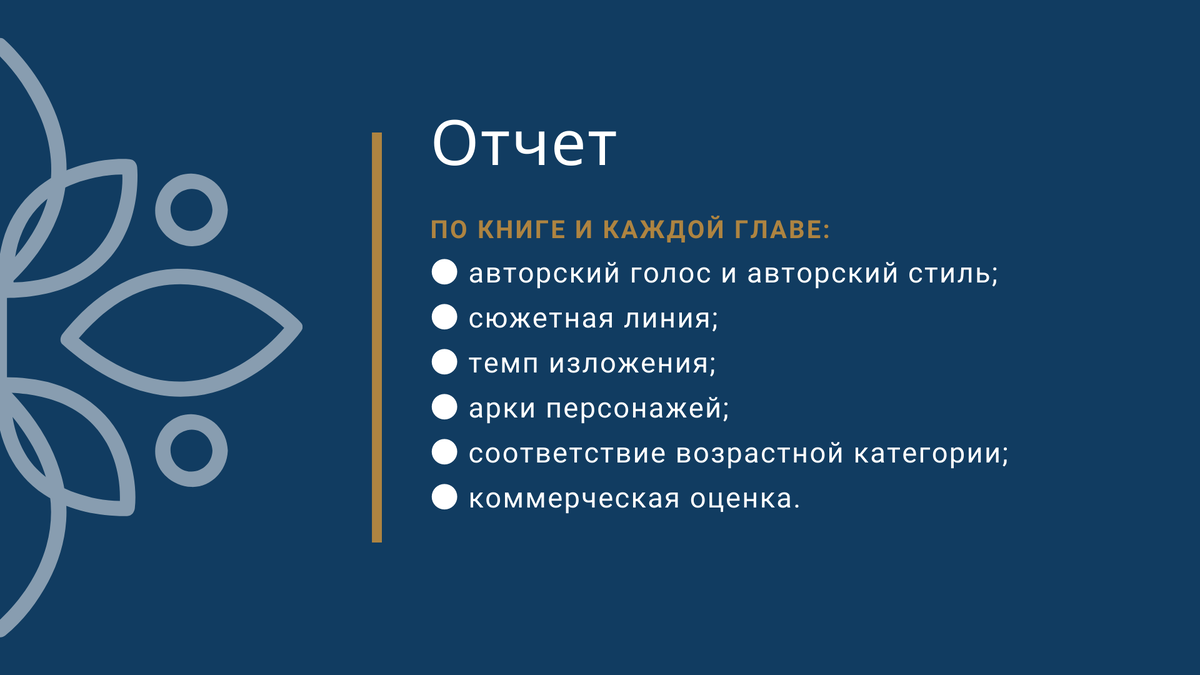 Отчет

ПО КНИГЕ И КАЖДОЙ ГЛАВЕ:

● авторский голос и авторский стиль;
● сюжетная линия;
● темп изложения;
● арки персонажей;
● соответствие возрастной категории;
● коммерческая оценка.